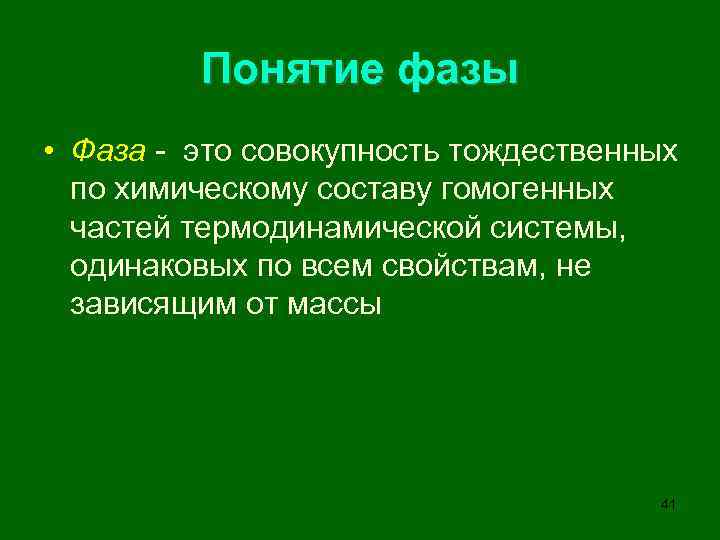 Понятие фазы

• Фаза - это совокупность тождественных по химическому составу гомогенных частей термодинамической системы, одинаковых по всем свойствам, не зависящим от массы

41